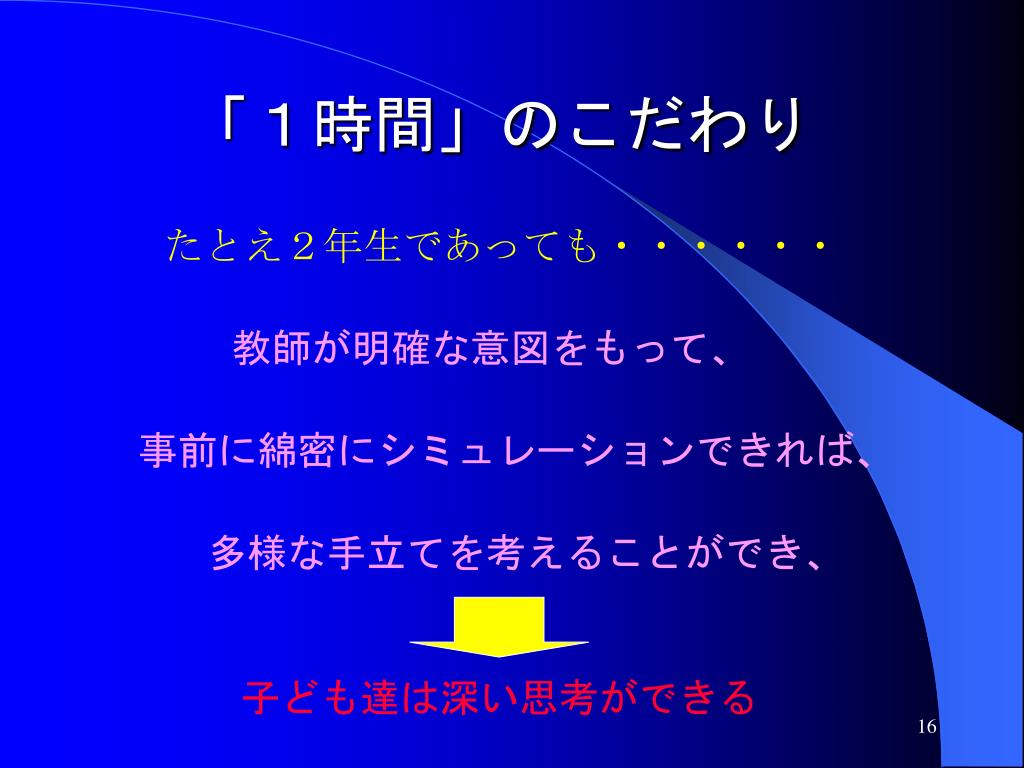 「１時間」のこだわり

たとえ２年生であっても・・・・・・

教師が明確な意図をもって、

事前に綿密にシミュレーションできれば、

多様な手立てを考えることができ、

子ども達は深い思考ができる

16